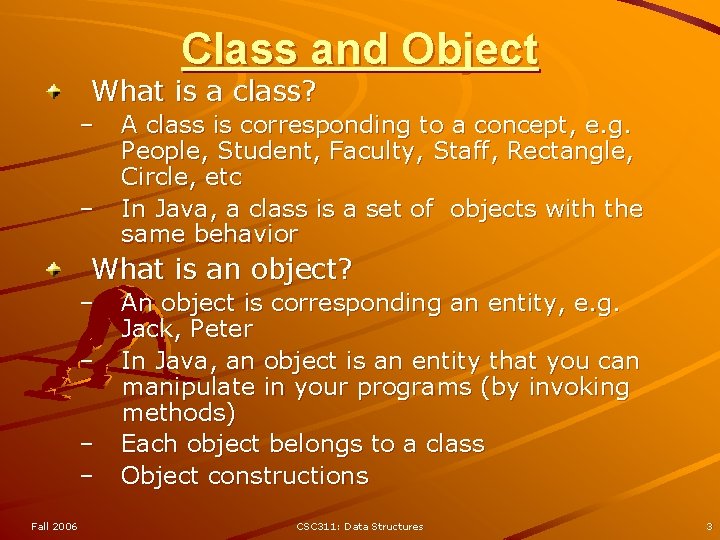 Class and Object

What is a class?
– A class is corresponding to a concept, e.g. People, Student, Faculty, Staff, Rectangle, Circle, etc
– In Java, a class is a set of objects with the same behavior

What is an object?
– An object is corresponding an entity, e.g. Jack, Peter
– In Java, an object is an entity that you can manipulate in your programs (by invoking methods)
– Each object belongs to a class
– Object constructions

Fall 2006
CSC311: Data Structures
3